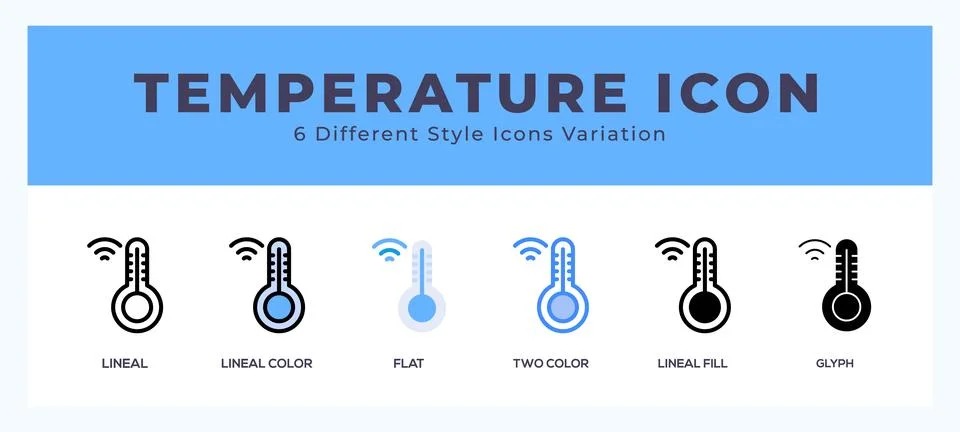 TEMPERATURE ICON
6 Different Style Icons Variation

LINEAL
LINEAL COLOR
FLAT
TWO COLOR
LINEAL FILL
GLYPH